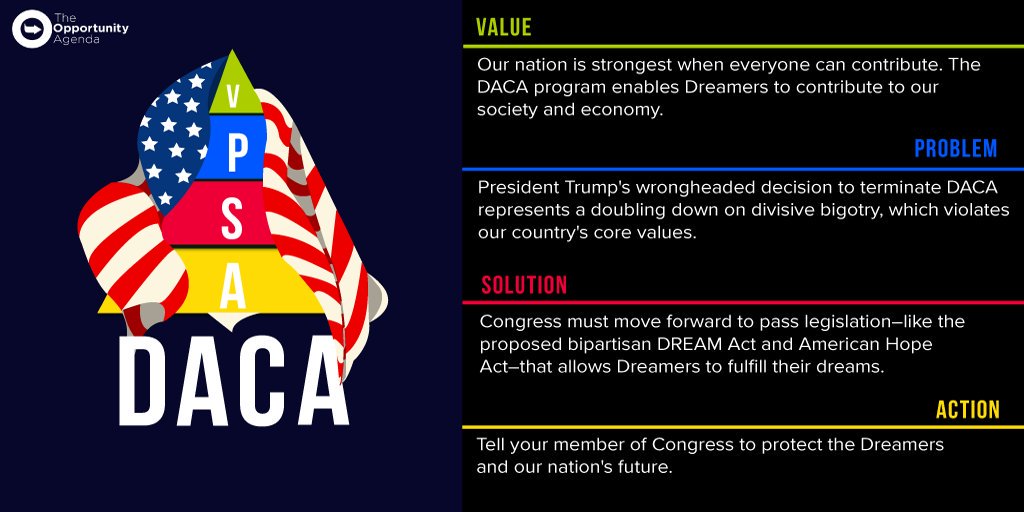 The Opportunity Agenda

V
P
S
A

DACA

VALUE

Our nation is strongest when everyone can contribute. The DACA program enables Dreamers to contribute to our society and economy.

PROBLEM

President Trump's wrongheaded decision to terminate DACA represents a doubling down on divisive bigotry, which violates our country's core values.

SOLUTION

Congress must move forward to pass legislation–like the proposed bipartisan DREAM Act and American Hope Act–that allows Dreamers to fulfill their dreams.

ACTION

Tell your member of Congress to protect the Dreamers and our nation's future.